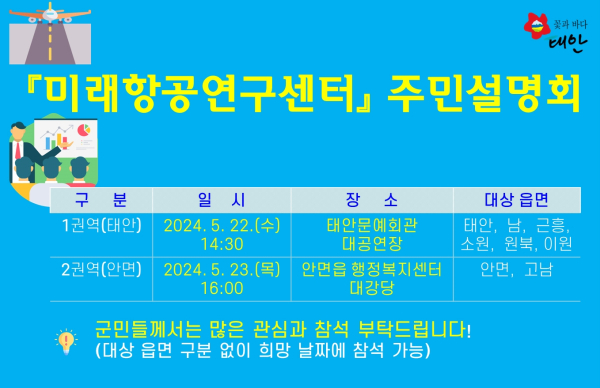 꽃과 바다
태안

『미래항공연구센터』 주민설명회

| 구 분 | 일 시 | 장 소 | 대상 읍면 |
|---|---|---|---|
| 1권역(태안) | 2024. 5. 22.(수) 14:30 | 태안문예회관 대공연장 | 태안, 남, 근흥, 소원, 원북, 이원 |
| 2권역(안면) | 2024. 5. 23.(목) 16:00 | 안면읍 행정복지센터 대강당 | 안면, 고남 |

군민들께서는 많은 관심과 참석 부탁드립니다!
(대상 읍면 구분 없이 희망 날짜에 참석 가능)